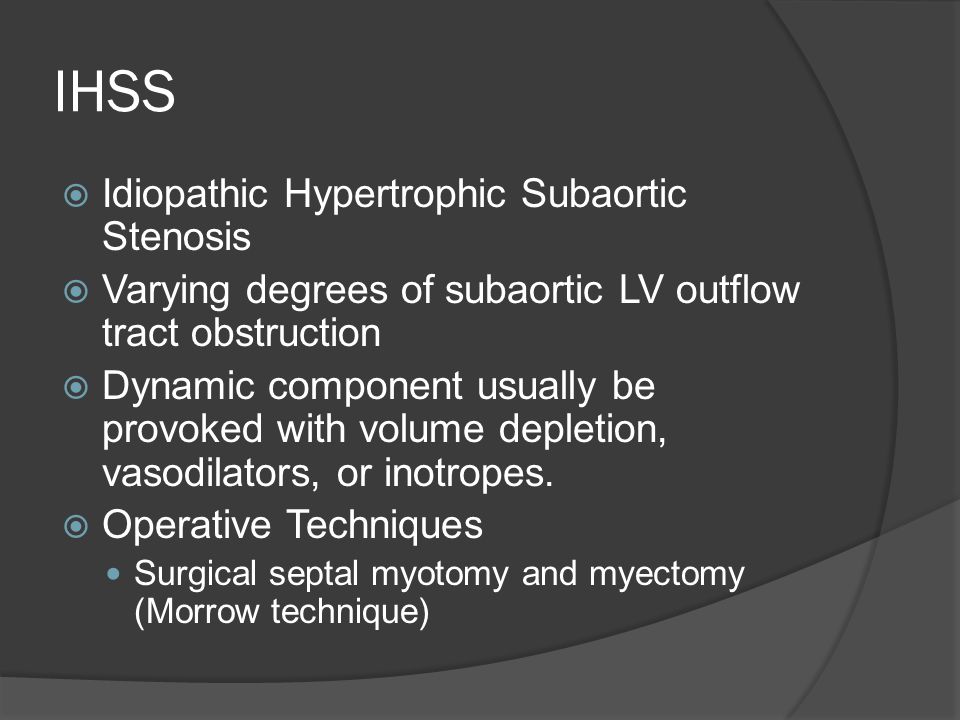 IHSS

Idiopathic Hypertrophic Subaortic Stenosis

Varying degrees of subaortic LV outflow tract obstruction

Dynamic component usually be provoked with volume depletion, vasodilators, or inotropes.

Operative Techniques

Surgical septal myotomy and myectomy (Morrow technique)